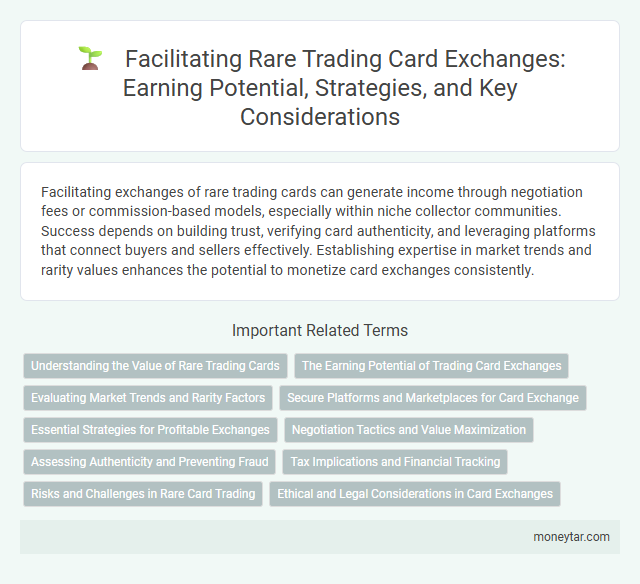 Facilitating Rare Trading Card Exchanges: Earning Potential, Strategies, and Key Considerations

Facilitating exchanges of rare trading cards can generate income through negotiation fees or commission-based models, especially within niche collector communities. Success depends on building trust, verifying card authenticity, and leveraging platforms that connect buyers and sellers effectively. Establishing expertise in market trends and rarity values enhances the potential to monetize card exchanges consistently.

Important Related Terms

Understanding the Value of Rare Trading Cards

The Earning Potential of Trading Card Exchanges

Evaluating Market Trends and Rarity Factors

Secure Platforms and Marketplaces for Card Exchange

Essential Strategies for Profitable Exchanges

Negotiation Tactics and Value Maximization

Assessing Authenticity and Preventing Fraud

Tax Implications and Financial Tracking

Risks and Challenges in Rare Card Trading

Ethical and Legal Considerations in Card Exchanges

moneytar.com